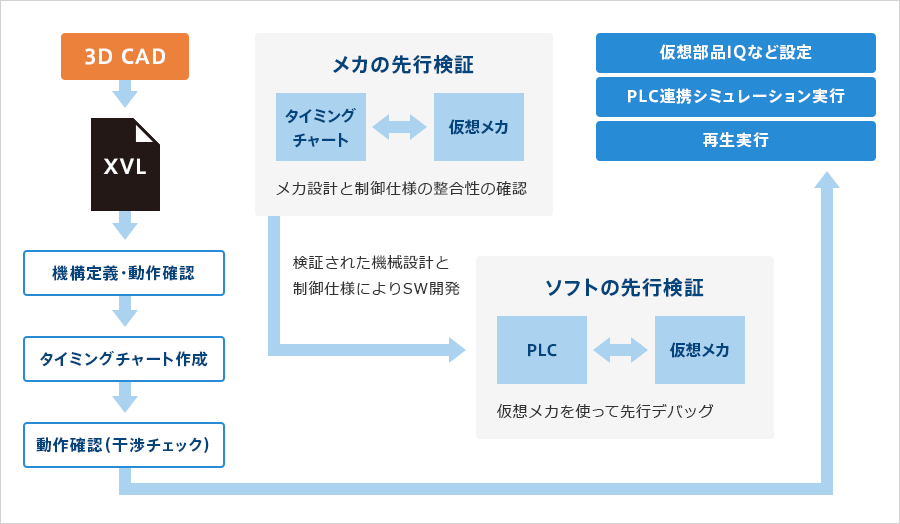 3D CAD

XVL

機構定義・動作確認

タイミングチャート作成

動作確認(干渉チェック)

メカの先行検証

タイミングチャート

仮想メカ

メカ設計と制御仕様の整合性の確認

検証された機械設計と制御仕様によりSW開発

ソフトの先行検証

PLC

仮想メカ

仮想メカを使って先行デバッグ

仮想部品IQなど設定

PLC連携シミュレーション実行

再生実行